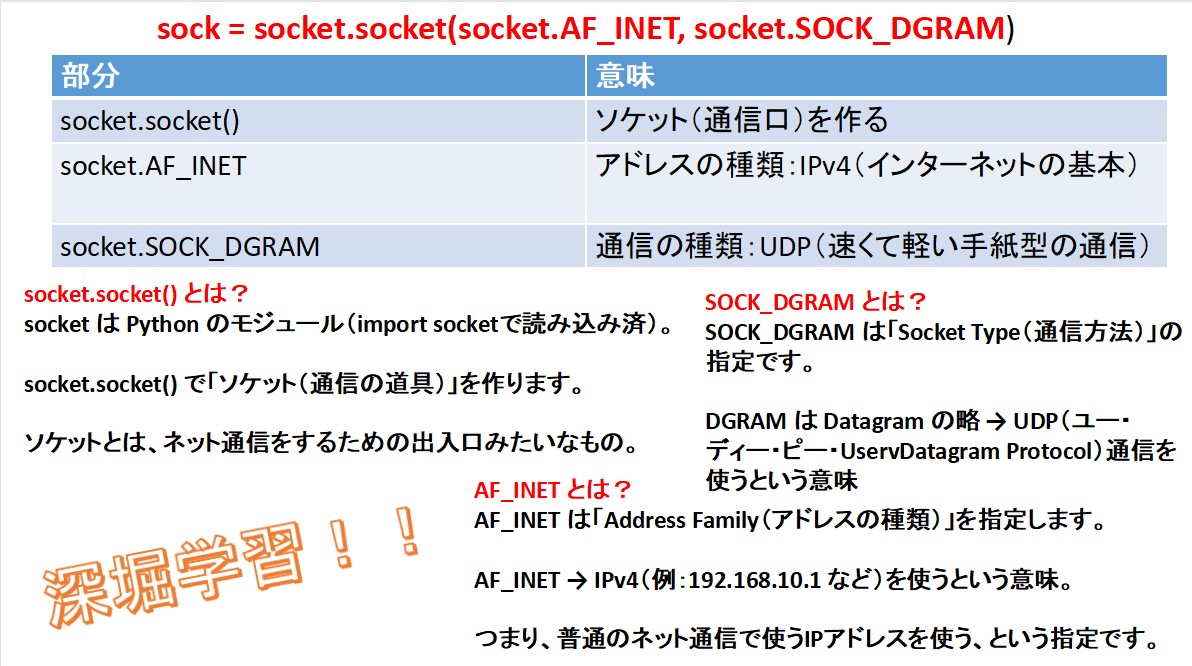 sock = socket.socket(socket.AF_INET, socket.SOCK_DGRAM)

| 部分 | 意味 |
|---|---|
| socket.socket() | ソケット（通信口）を作る |
| socket.AF_INET | アドレスの種類：IPv4（インターネットの基本） |
| socket.SOCK_DGRAM | 通信の種類：UDP（速くて軽い手紙型の通信） |

socket.socket() とは？
socket は Python のモジュール（import socketで読み込み済）。

socket.socket() で「ソケット（通信の道具）」を作ります。

ソケットとは、ネット通信をするための出入口みたいなもの。

SOCK_DGRAM とは？
SOCK_DGRAM は「Socket Type（通信方法）」の指定です。

DGRAM は Datagram の略 → UDP（ユー・ディー・ピー・UservDatagram Protocol）通信を使うという意味

AF_INET とは？
AF_INET は「Address Family（アドレスの種類）」を指定します。

AF_INET → IPv4（例：192.168.10.1 など）を使うという意味。

つまり、普通のネット通信で使うIPアドレスを使う、という指定です。

深堀学習！！